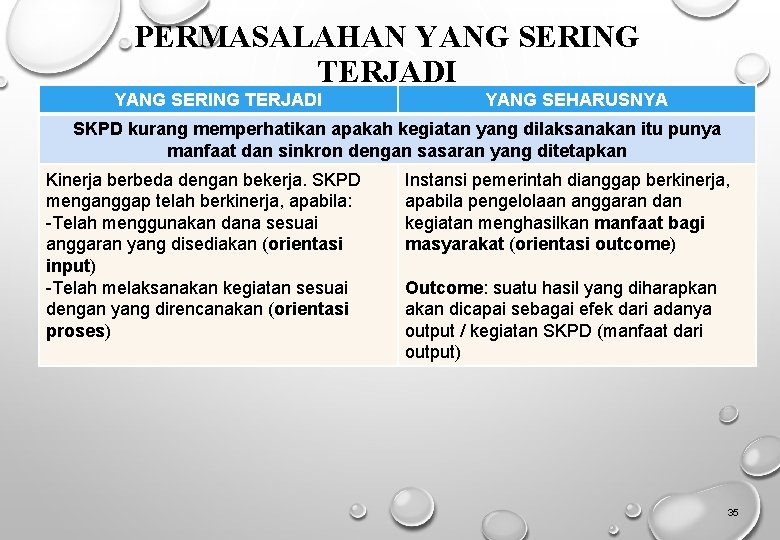 PERMASALAHAN YANG SERING TERJADI

| YANG SERING TERJADI | YANG SEHARUSNYA |
|---|---|
| SKPD kurang memperhatikan apakah kegiatan yang dilaksanakan itu punya manfaat dan sinkron dengan sasaran yang ditetapkan | |
| Kinerja berbeda dengan bekerja. SKPD menganggap telah berkinerja, apabila: -Telah menggunakan dana sesuai anggaran yang disediakan (orientasi input) -Telah melaksanakan kegiatan sesuai dengan yang direncanakan (orientasi proses) | Instansi pemerintah dianggap berkinerja, apabila pengelolaan anggaran dan kegiatan menghasilkan manfaat bagi masyarakat (orientasi outcome) Outcome: suatu hasil yang diharapkan akan dicapai sebagai efek dari adanya output / kegiatan SKPD (manfaat dari output) |

35